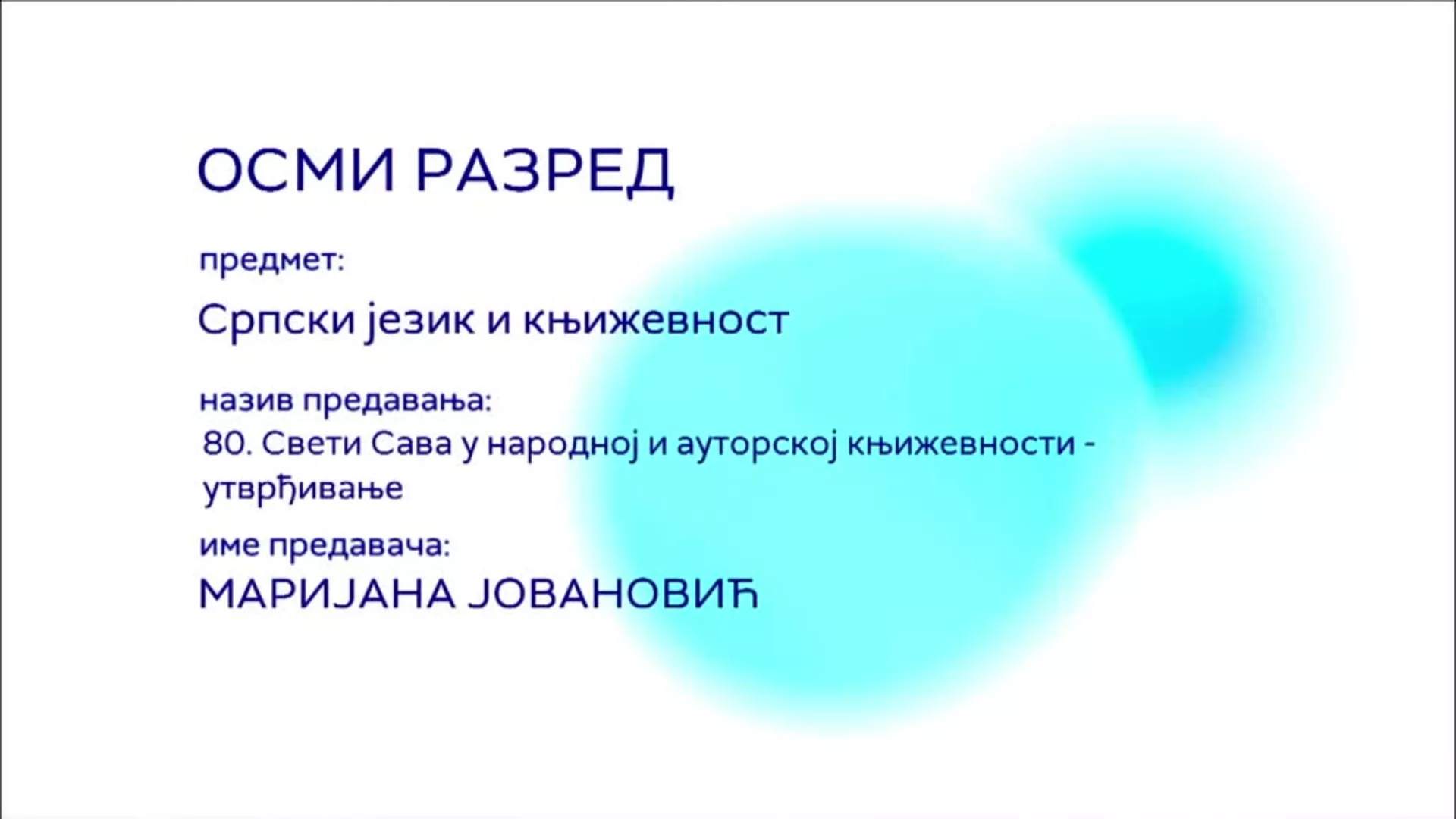 ОСМИ РАЗРЕД

предмет:

Српски језик и књижевност

назив предавања:

80. Свети Сава у народној и ауторској књижевности - утврђивање

име предавача:

МАРИЈАНА ЈОВАНОВИЋ